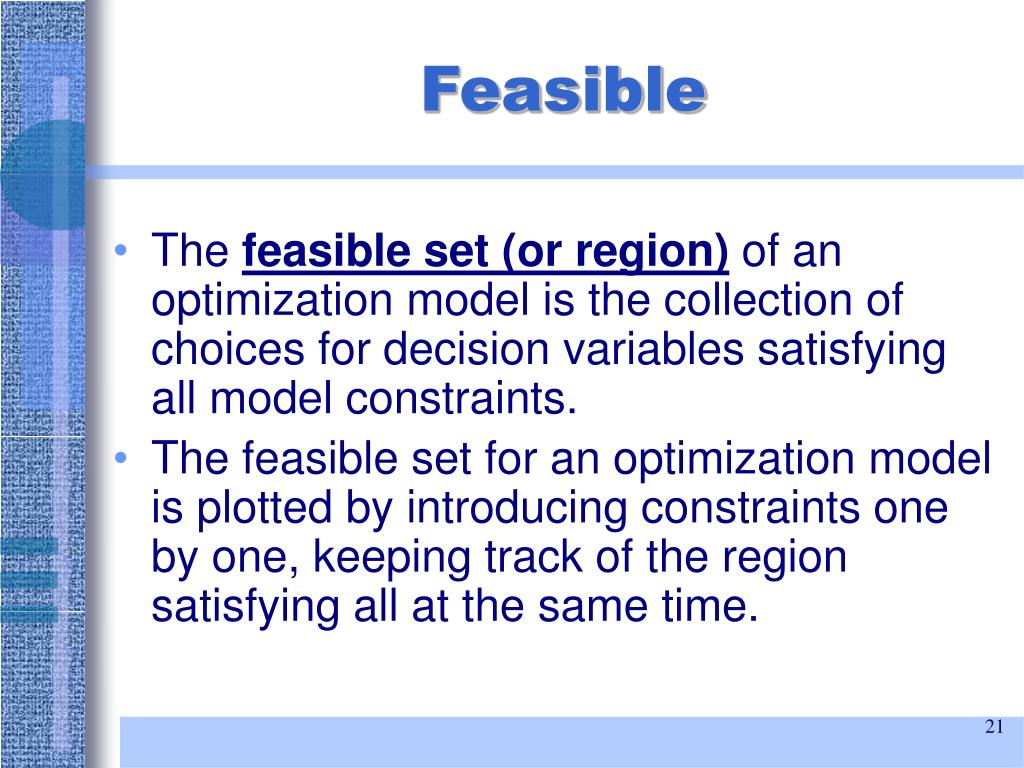 Feasible

• The feasible set (or region) of an optimization model is the collection of choices for decision variables satisfying all model constraints.
• The feasible set for an optimization model is plotted by introducing constraints one by one, keeping track of the region satisfying all at the same time.

21